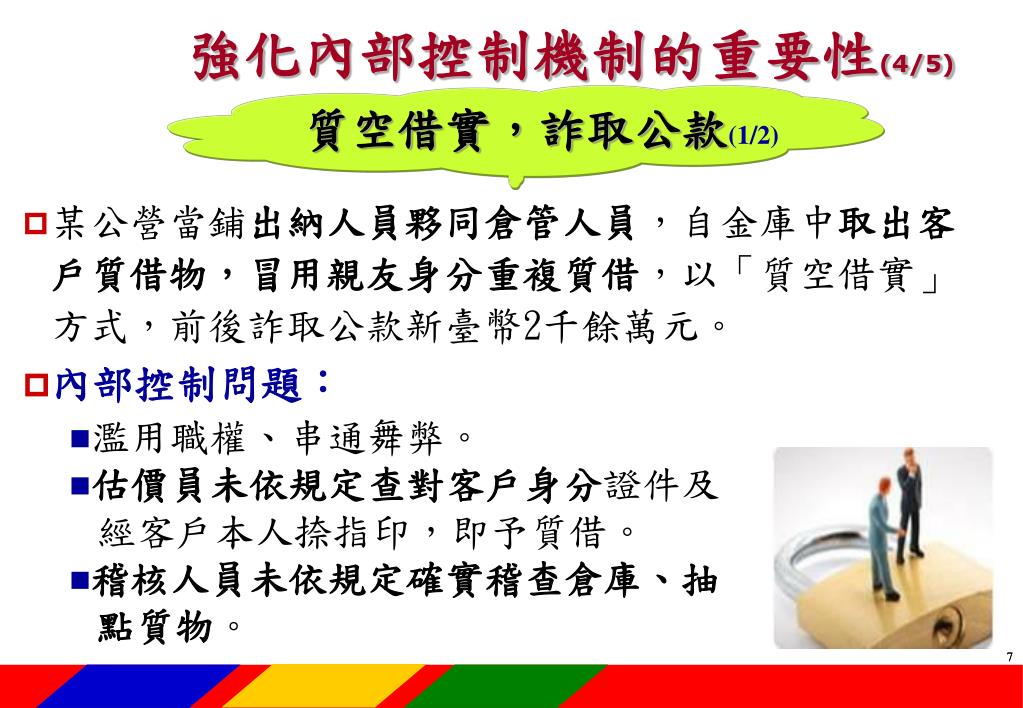 強化內部控制機制的重要性(4/5)

質空借實，詐取公款(1/2)

某公營當鋪出納人員夥同倉管人員，自金庫中取出客戶質借物，冒用親友身分重複質借，以「質空借實」方式，前後詐取公款新臺幣2千餘萬元。

內部控制問題：

濫用職權、串通舞弊。

估價員未依規定查對客戶身分證件及經客戶本人捺指印，即予質借。

稽核人員未依規定確實稽查倉庫、抽點質物。

7